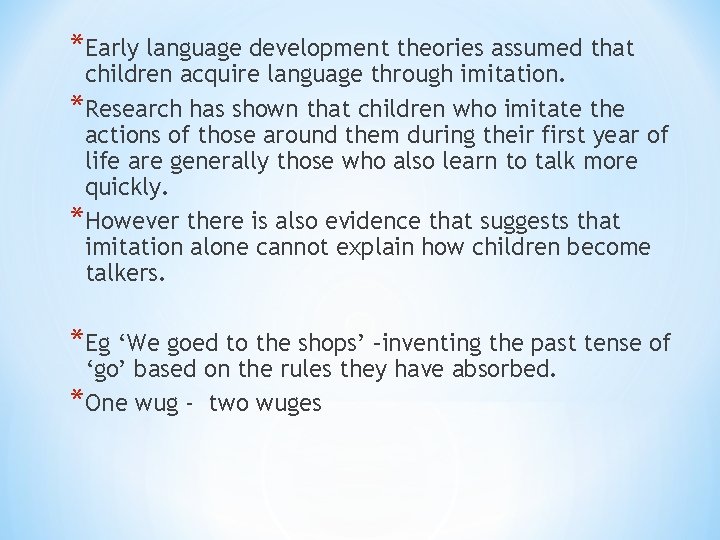 *Early language development theories assumed that children acquire language through imitation.

*Research has shown that children who imitate the actions of those around them during their first year of life are generally those who also learn to talk more quickly.

*However there is also evidence that suggests that imitation alone cannot explain how children become talkers.

*Eg ‘We goed to the shops’ –inventing the past tense of ‘go’ based on the rules they have absorbed.

*One wug - two wuges